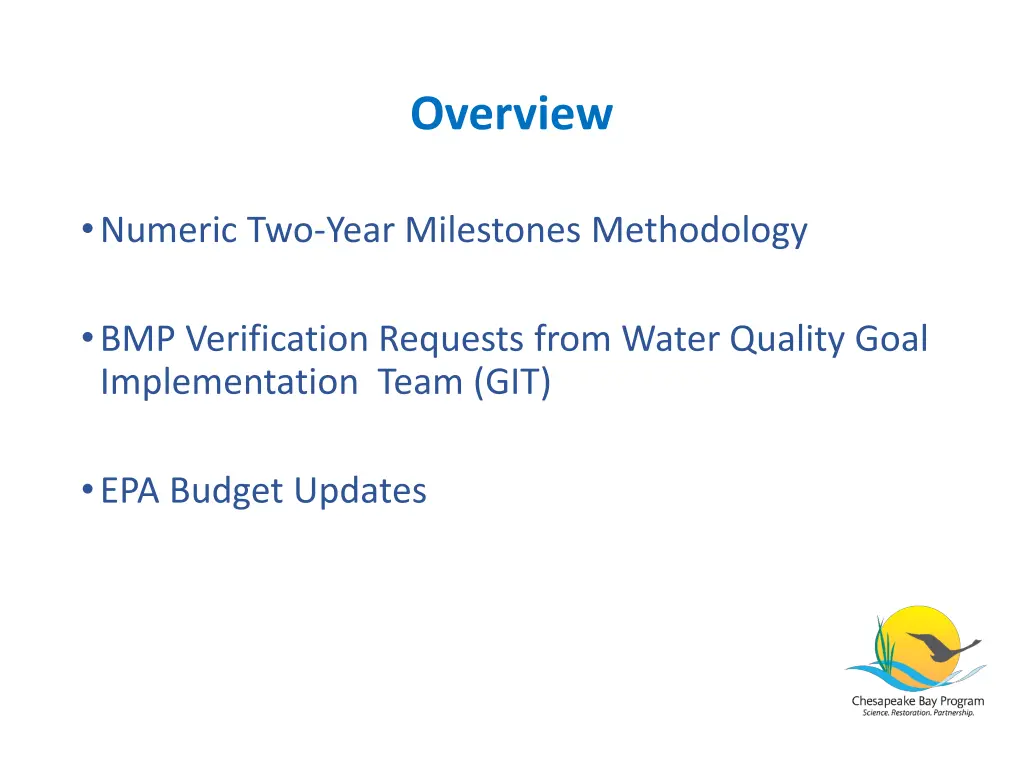 Overview

• Numeric Two-Year Milestones Methodology

• BMP Verification Requests from Water Quality Goal Implementation Team (GIT)

• EPA Budget Updates

Chesapeake Bay Program
Science. Restoration. Partnership.